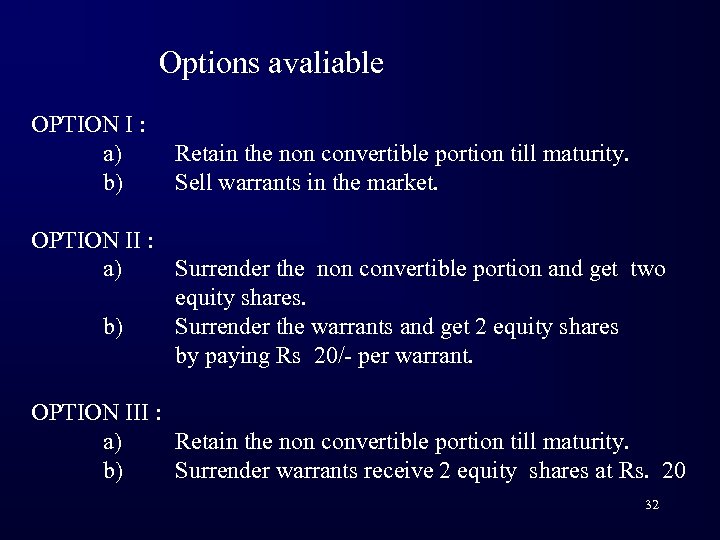 Options avaliable

OPTION I :

a) Retain the non convertible portion till maturity.

b) Sell warrants in the market.

OPTION II :

a) Surrender the non convertible portion and get two equity shares.

b) Surrender the warrants and get 2 equity shares by paying Rs 20/- per warrant.

OPTION III :

a) Retain the non convertible portion till maturity.

b) Surrender warrants receive 2 equity shares at Rs. 20

32